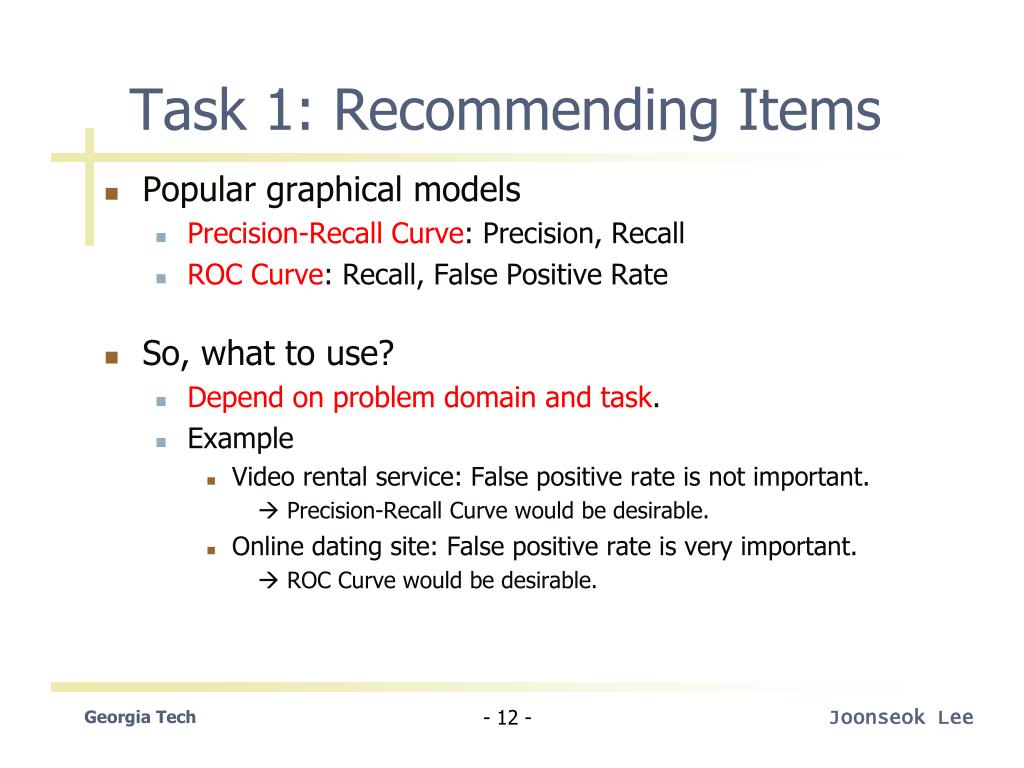 Task 1: Recommending Items

Popular graphical models

Precision-Recall Curve: Precision, Recall

ROC Curve: Recall, False Positive Rate

So, what to use?

Depend on problem domain and task.

Example

Video rental service: False positive rate is not important.

→ Precision-Recall Curve would be desirable.

Online dating site: False positive rate is very important.

→ ROC Curve would be desirable.

Georgia Tech

- 12 -

Joonseok Lee